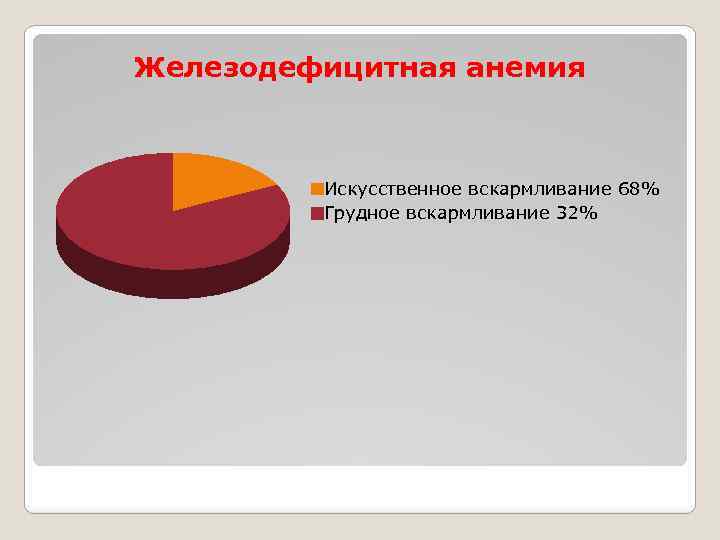 Железодефицитная анемия

Искусственное вскармливание 68%
Грудное вскармливание 32%